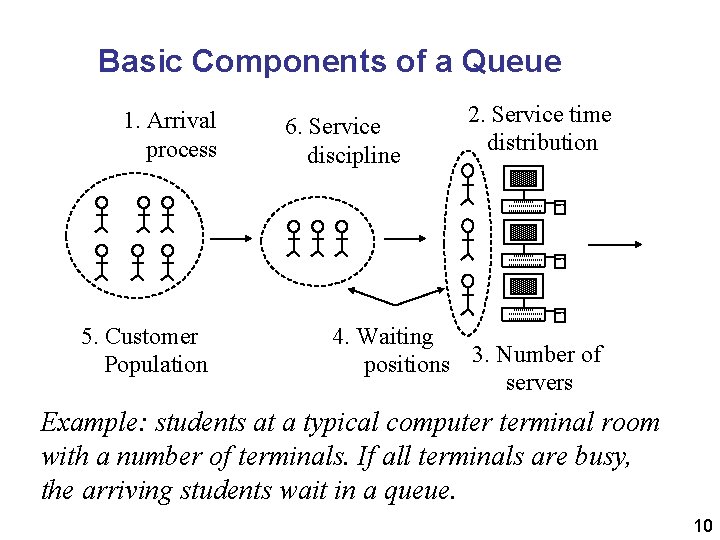 Basic Components of a Queue

1. Arrival process

6. Service discipline

2. Service time distribution

5. Customer Population

4. Waiting positions

3. Number of servers

Example: students at a typical computer terminal room with a number of terminals. If all terminals are busy, the arriving students wait in a queue.

10